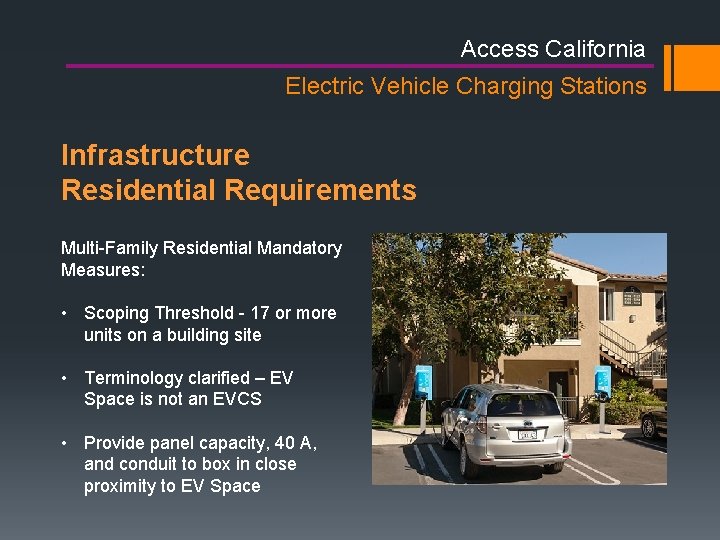 Access California

Electric Vehicle Charging Stations

Infrastructure
Residential Requirements

Multi-Family Residential Mandatory Measures:

• Scoping Threshold - 17 or more units on a building site

• Terminology clarified – EV Space is not an EVCS

• Provide panel capacity, 40 A, and conduit to box in close proximity to EV Space